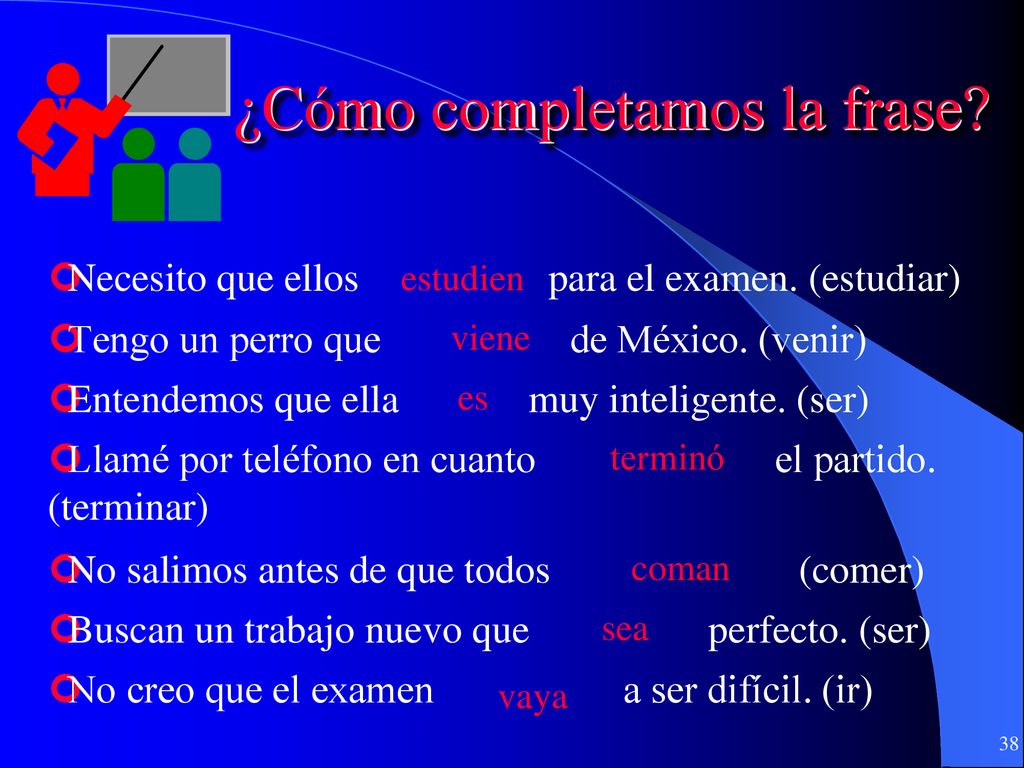 ¿Cómo completamos la frase?

Necesito que ellos estudien para el examen. (estudiar)

Tengo un perro que viene de México. (venir)

Entendemos que ella es muy inteligente. (ser)

Llamé por teléfono en cuanto terminó el partido. (terminar)

No salimos antes de que todos coman (comer)

Buscan un trabajo nuevo que sea perfecto. (ser)

No creo que el examen vaya a ser difícil. (ir)

38